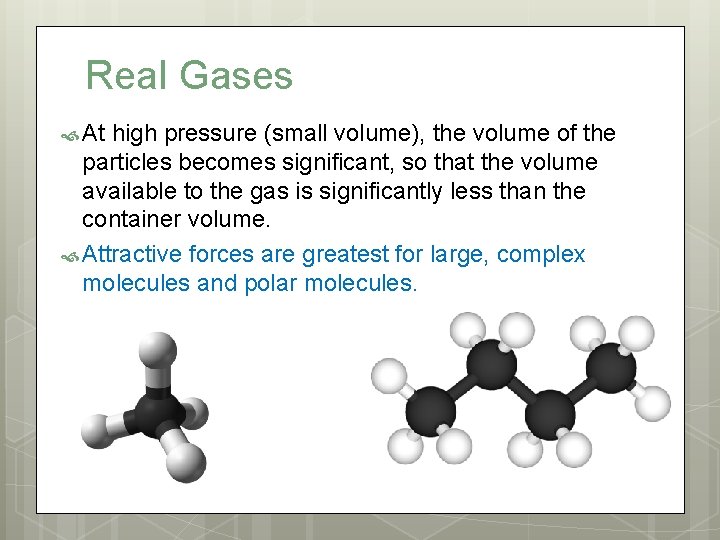 Real Gases

At high pressure (small volume), the volume of the particles becomes significant, so that the volume available to the gas is significantly less than the container volume.

Attractive forces are greatest for large, complex molecules and polar molecules.